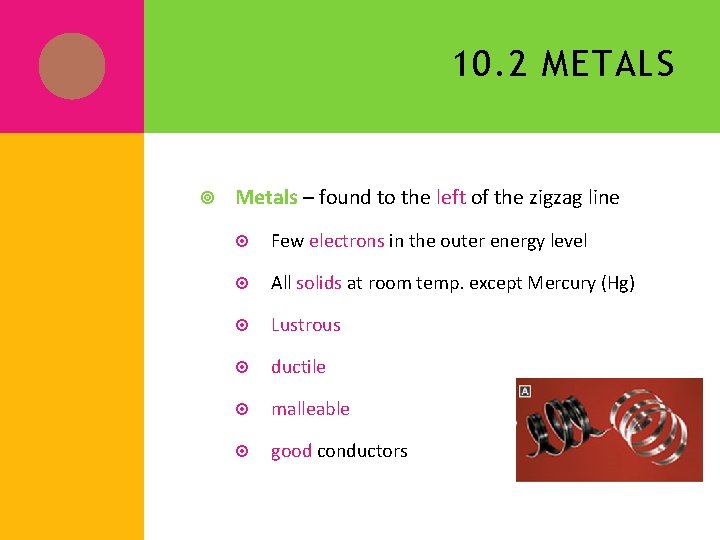 10.2 METALS

Metals – found to the left of the zigzag line

Few electrons in the outer energy level

All solids at room temp. except Mercury (Hg)

Lustrous

ductile

malleable

good conductors

A